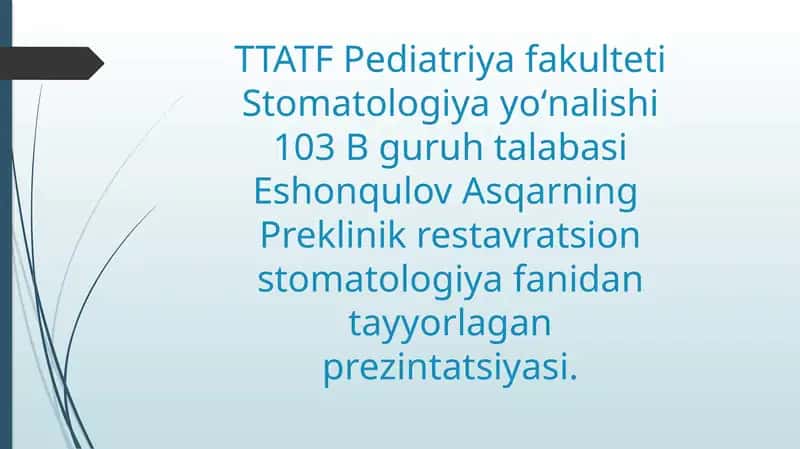 TTATF Pediatriya fakulteti Stomatologiya yo‘nalishi 103 B guruh talabasi Eshonqulov Asqarning Preklinik restavratsion stomatologiya fanidan tayyorlagan prezintatsiyasi.